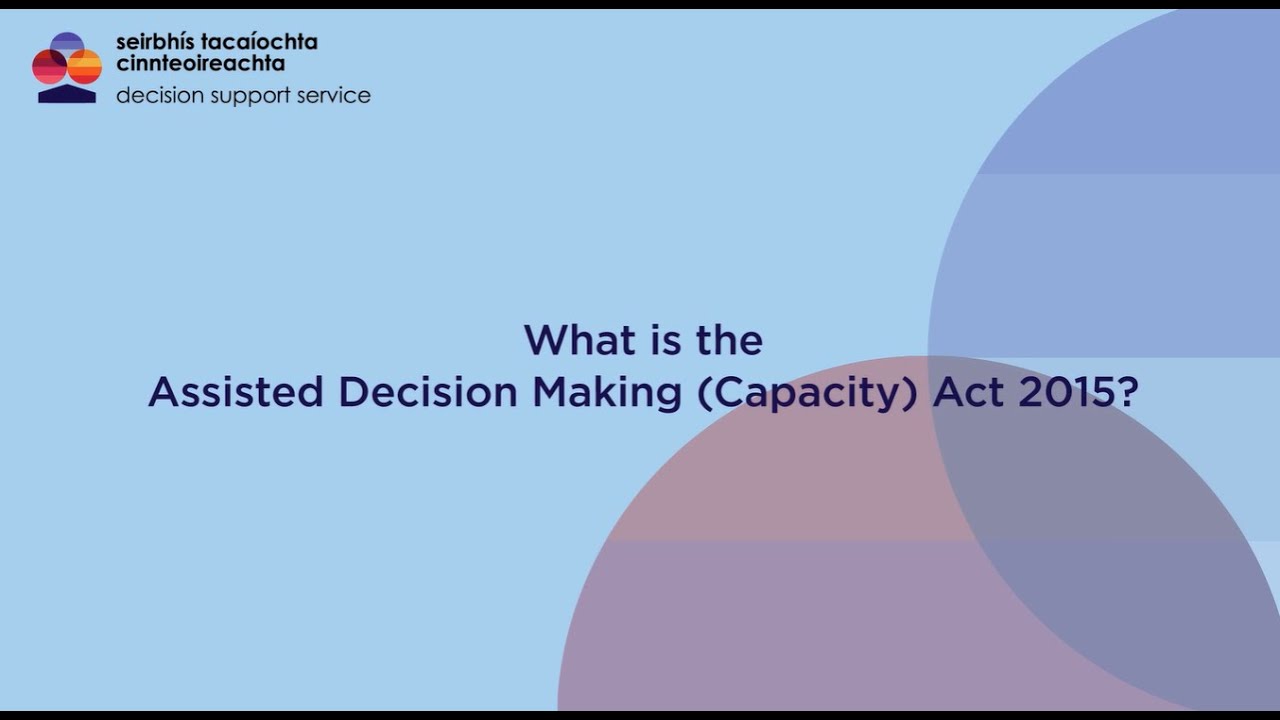 seirbhís tacaíochta cinnteoireachta
decision support service

What is the
Assisted Decision Making (Capacity) Act 2015?